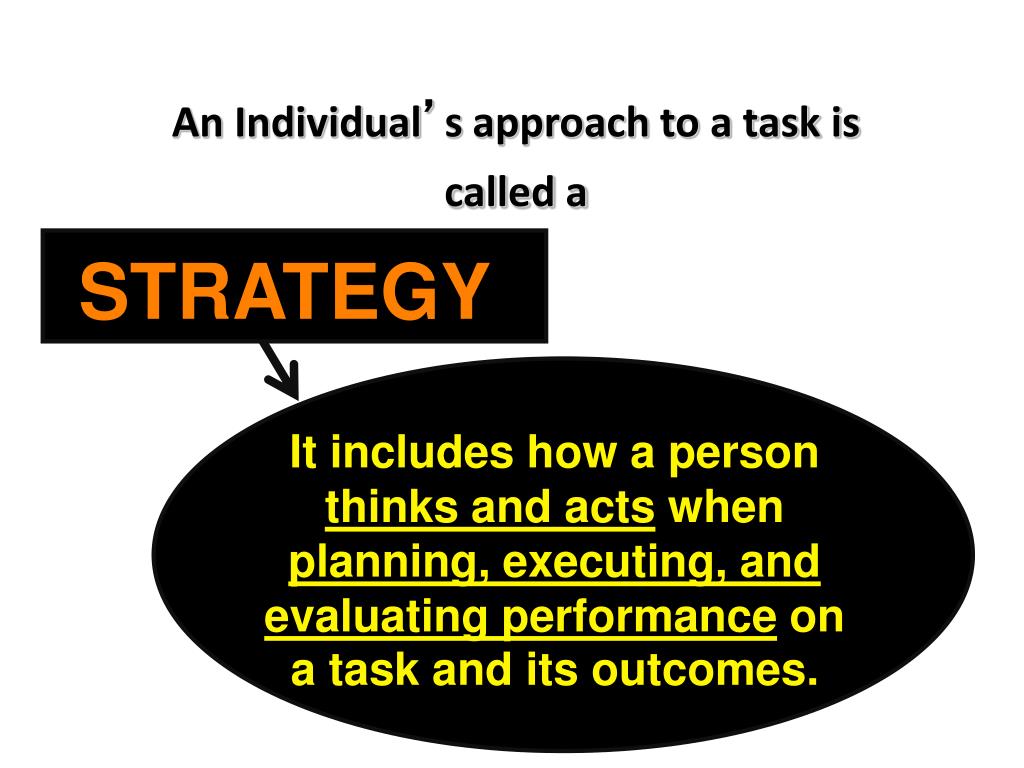 An Individual's approach to a task is called a

STRATEGY

It includes how a person thinks and acts when planning, executing, and evaluating performance on a task and its outcomes.